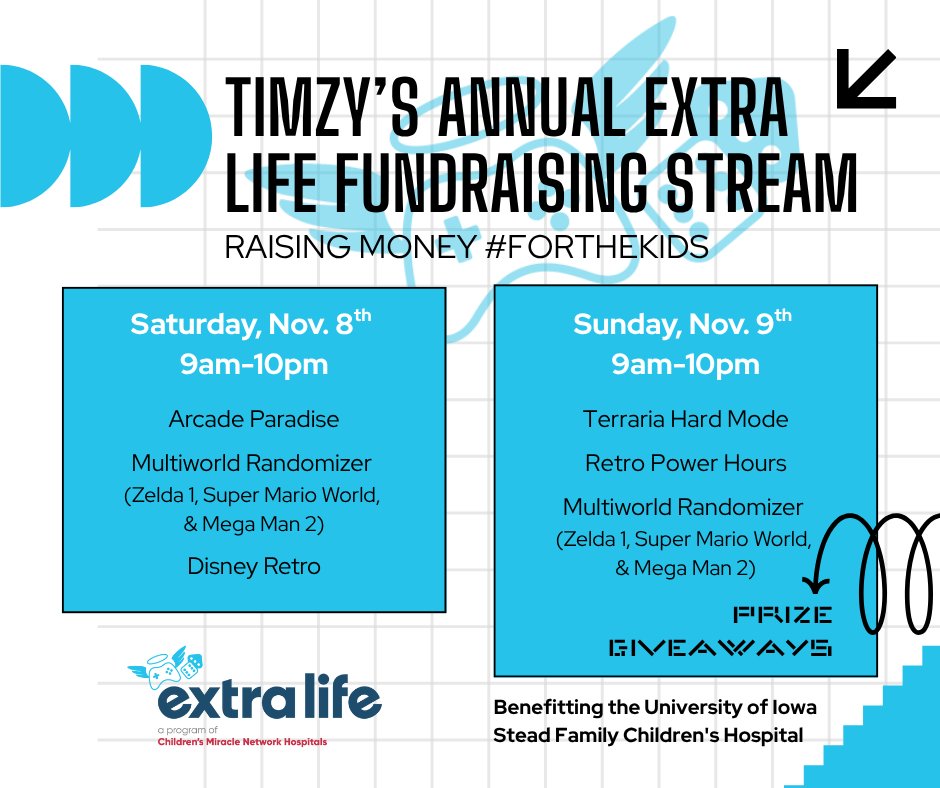 TIMZY'S ANNUAL EXTRA LIFE FUNDRAISING STREAM

RAISING MONEY #FORTHEKIDS

Saturday, Nov. 8$^{th}$
9am-10pm

Arcade Paradise

Multiworld Randomizer
(Zelda 1, Super Mario World, & Mega Man 2)

Disney Retro

Sunday, Nov. 9$^{th}$
9am-10pm

Terraria Hard Mode

Retro Power Hours

Multiworld Randomizer
(Zelda 1, Super Mario World, & Mega Man 2)

PRIZE GIVEAWAYS

extra life
a program of
Children's Miracle Network Hospitals

Benefitting the University of Iowa Stead Family Children's Hospital